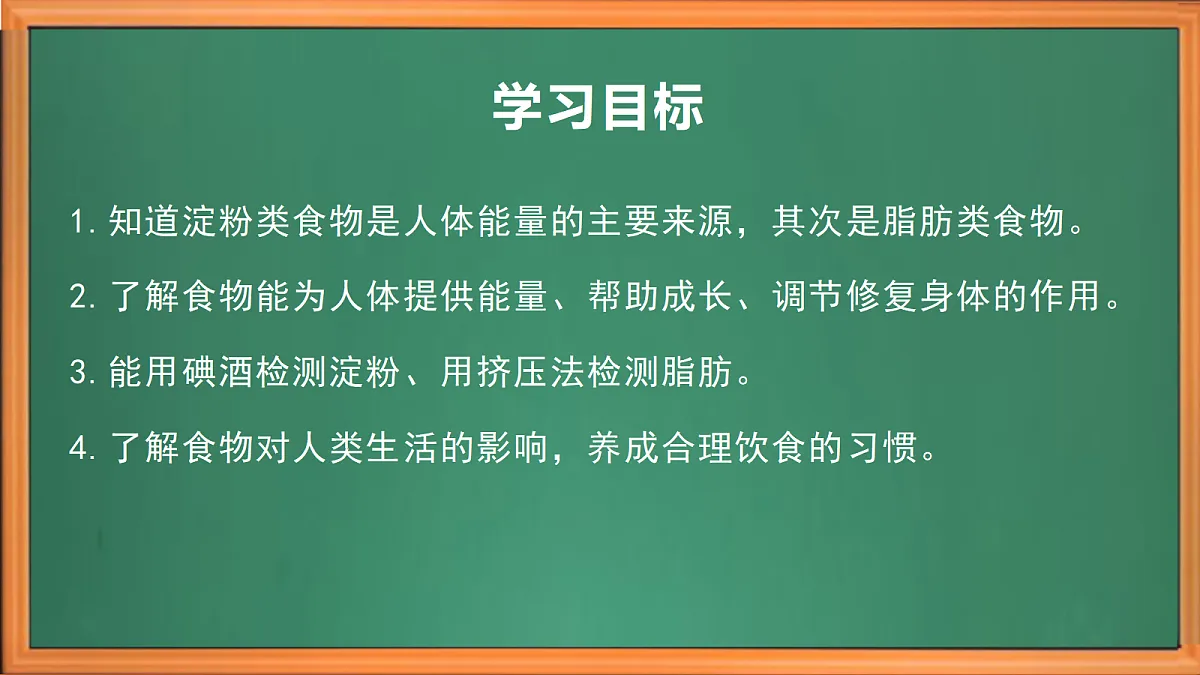 学习目标

1. 知道淀粉类食物是人体能量的主要来源，其次是脂肪类食物。

2. 了解食物能为人体提供能量、帮助成长、调节修复身体的作用。

3. 能用碘酒检测淀粉、用挤压法检测脂肪。

4. 了解食物对人类生活的影响，养成合理饮食的习惯。